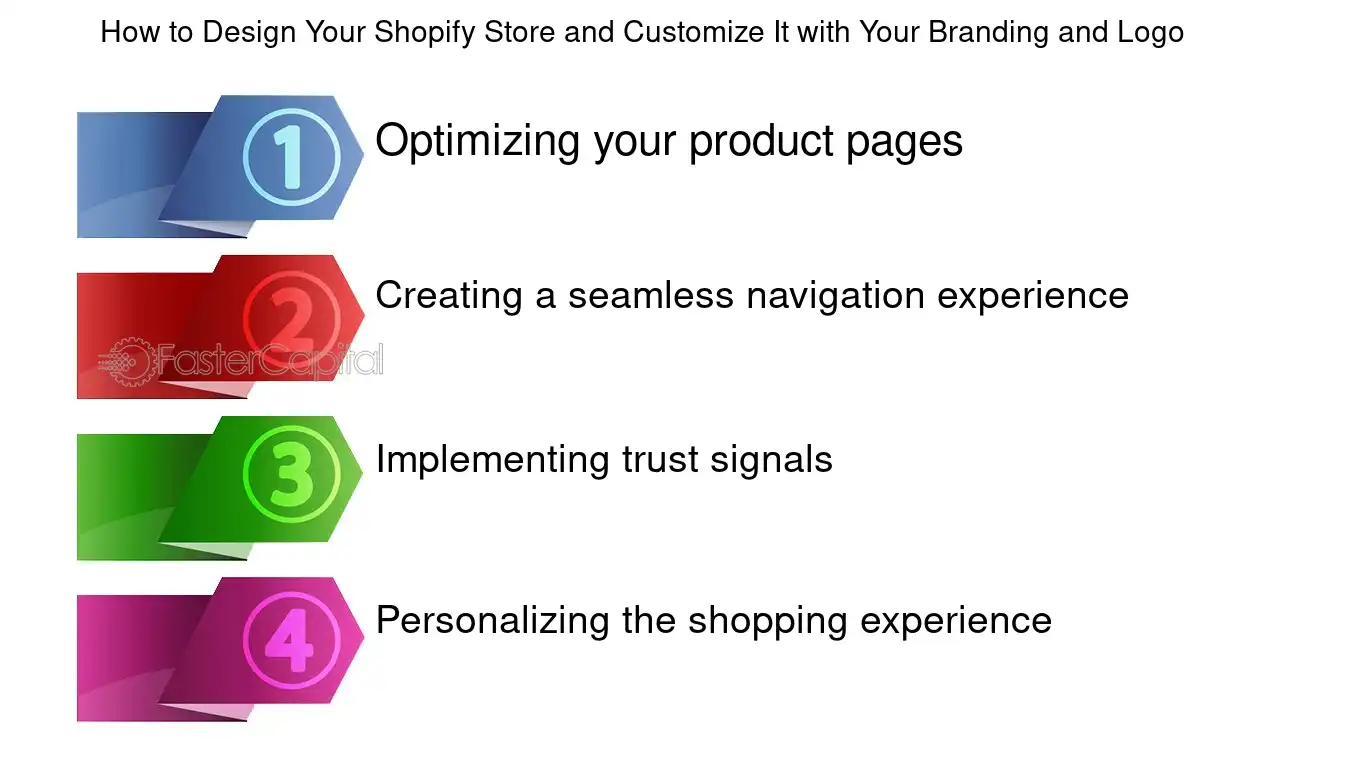 How to Design Your Shopify Store and Customize It with Your Branding and Logo

1
Optimizing your product pages

2
Creating a seamless navigation experience

3
Implementing trust signals

4
Personalizing the shopping experience

FasterCapital